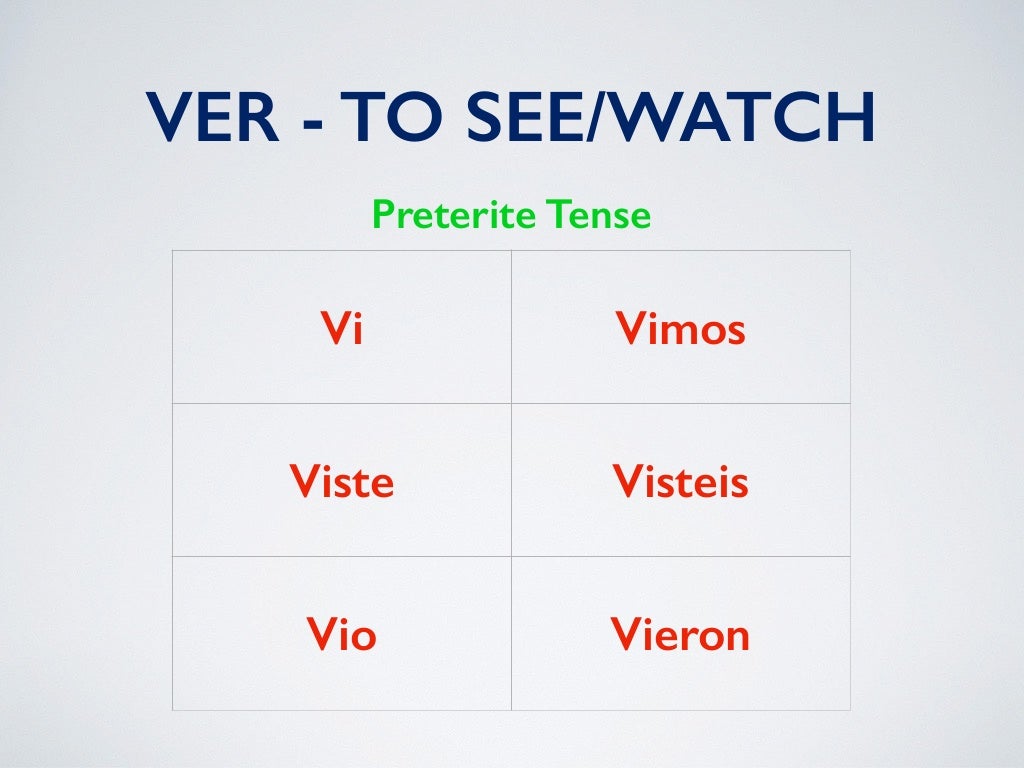 VER - TO SEE/WATCH

Preterite Tense

| Vi | Vimos |
|---|---|
| Viste | Visteis |
| Vio | Vieron |